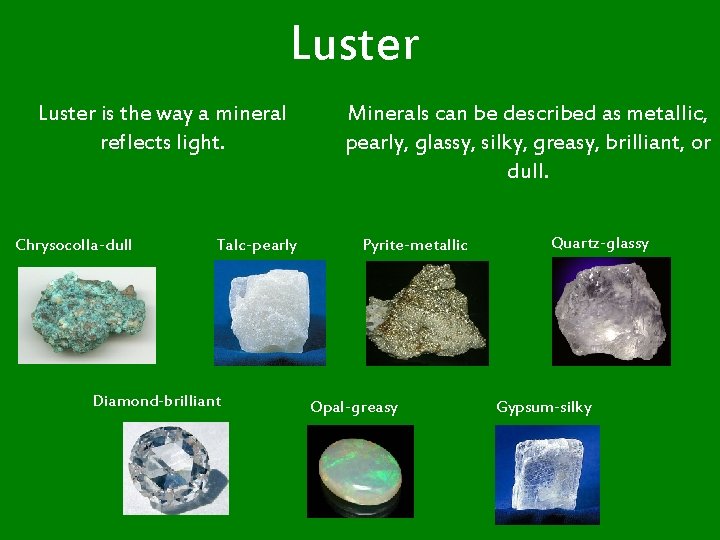 Luster

Luster is the way a mineral reflects light.

Minerals can be described as metallic, pearly, glassy, silky, greasy, brilliant, or dull.

Chrysocolla-dull

Talc-pearly

Pyrite-metallic

Quartz-glassy

Diamond-brilliant

Opal-greasy

Gypsum-silky